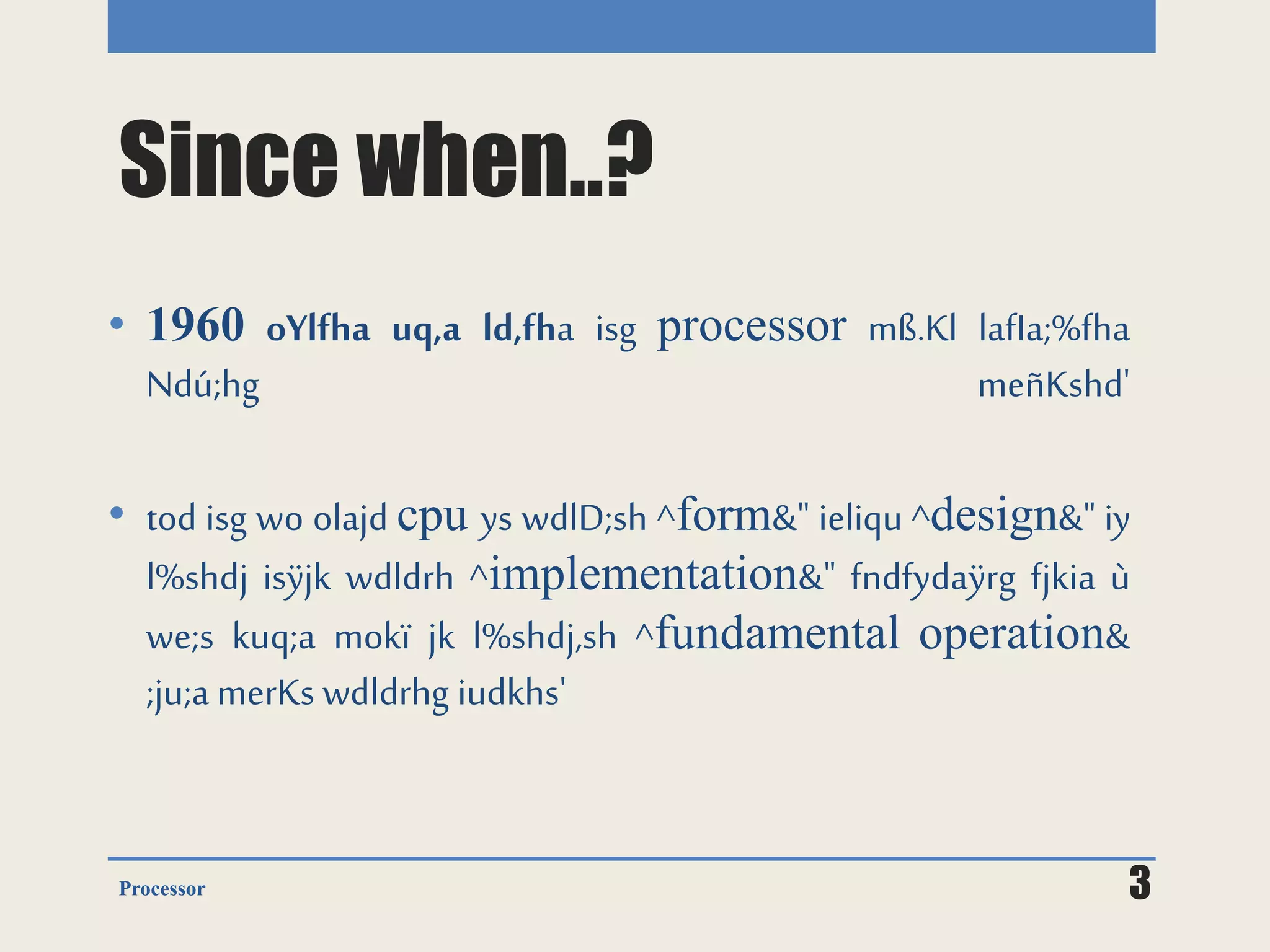 Since when..?

• 1960 oYlfha uq,a ld,fha isg processor mß.Kl lafla;%fha Ndú;hg meñKshd'

• tod isg wo olajd cpu ys wdlD;sh ^form&" ieliqu ^design&" iy l%shdj isÿjk wdldrh ^implementation&" fndfydaÿrg fjkia ù we;s kuq;a mokï jk l%shdj,sh ^fundamental operation& ;ju;a merKs wdldrhg iudkhs'

Processor

3